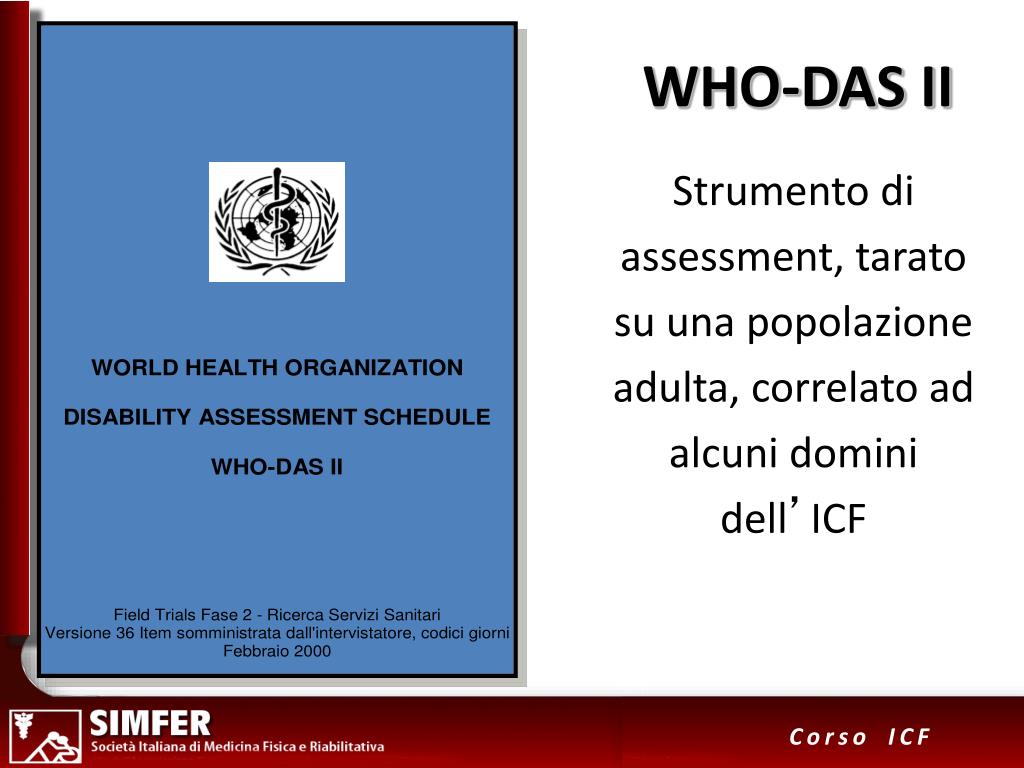 WORLD HEALTH ORGANIZATION

DISABILITY ASSESSMENT SCHEDULE

WHO-DAS II

Field Trials Fase 2 - Ricerca Servizi Sanitari
Versione 36 Item somministrata dall'intervistatore, codici giorni
Febbraio 2000

WHO-DAS II

Strumento di assessment, tarato su una popolazione adulta, correlato ad alcuni domini dell' ICF

SIMFER
Società Italiana di Medicina Fisica e Riabilitativa

Corso ICF